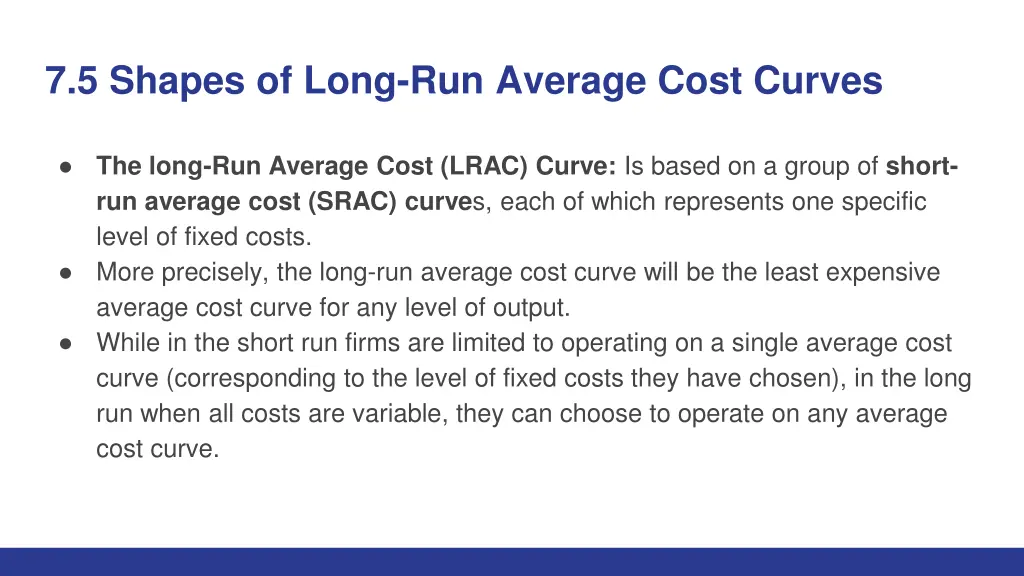 7.5 Shapes of Long-Run Average Cost Curves

● The long-Run Average Cost (LRAC) Curve: Is based on a group of short-run average cost (SRAC) curves, each of which represents one specific level of fixed costs.
● More precisely, the long-run average cost curve will be the least expensive average cost curve for any level of output.
● While in the short run firms are limited to operating on a single average cost curve (corresponding to the level of fixed costs they have chosen), in the long run when all costs are variable, they can choose to operate on any average cost curve.